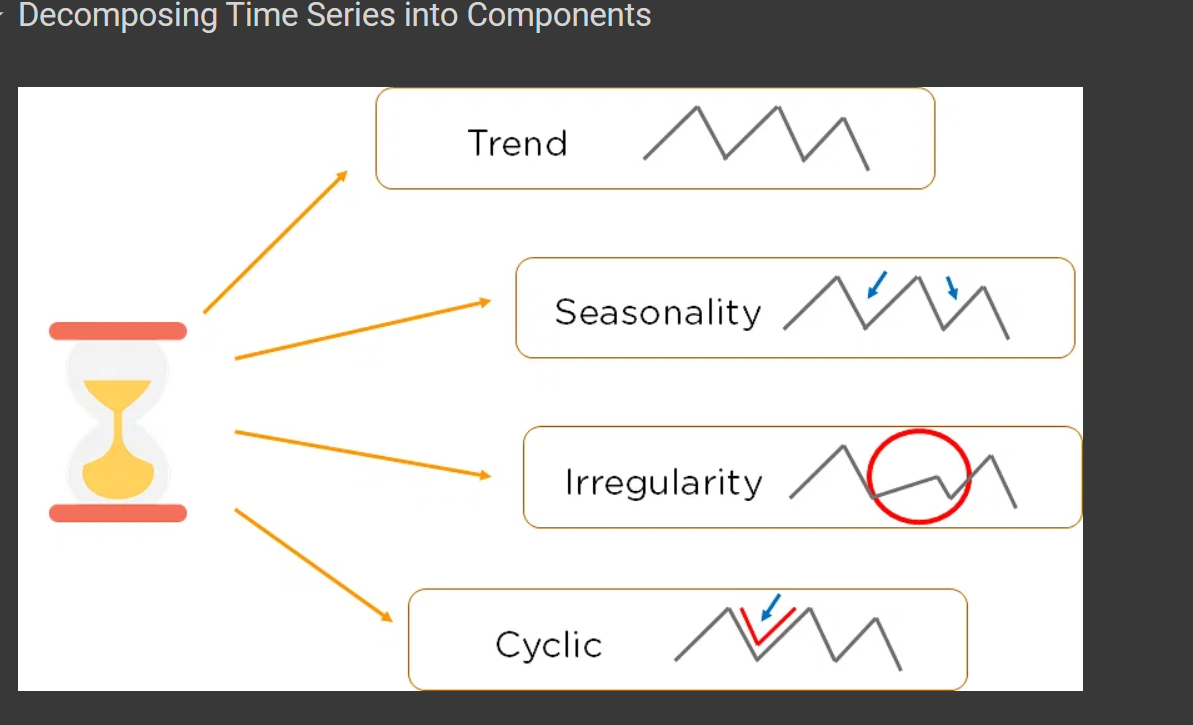 Decomposing Time Series into Components

Trend

Seasonality

Irregularity

Cyclic